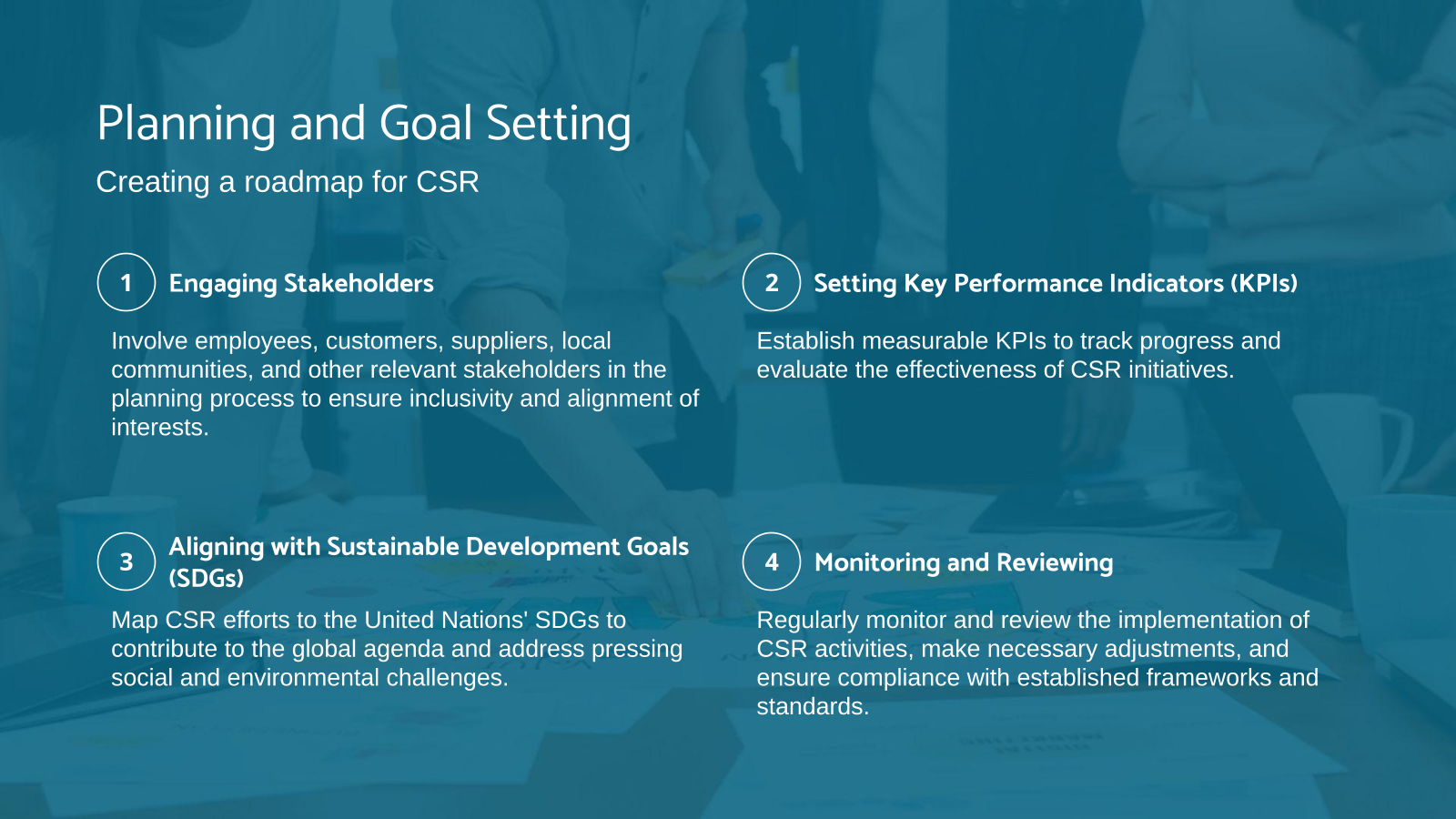 Planning and Goal Setting

Creating a roadmap for CSR

1 Engaging Stakeholders

Involve employees, customers, suppliers, local communities, and other relevant stakeholders in the planning process to ensure inclusivity and alignment of interests.

2 Setting Key Performance Indicators (KPIs)

Establish measurable KPIs to track progress and evaluate the effectiveness of CSR initiatives.

3 Aligning with Sustainable Development Goals (SDGs)

Map CSR efforts to the United Nations' SDGs to contribute to the global agenda and address pressing social and environmental challenges.

4 Monitoring and Reviewing

Regularly monitor and review the implementation of CSR activities, make necessary adjustments, and ensure compliance with established frameworks and standards.